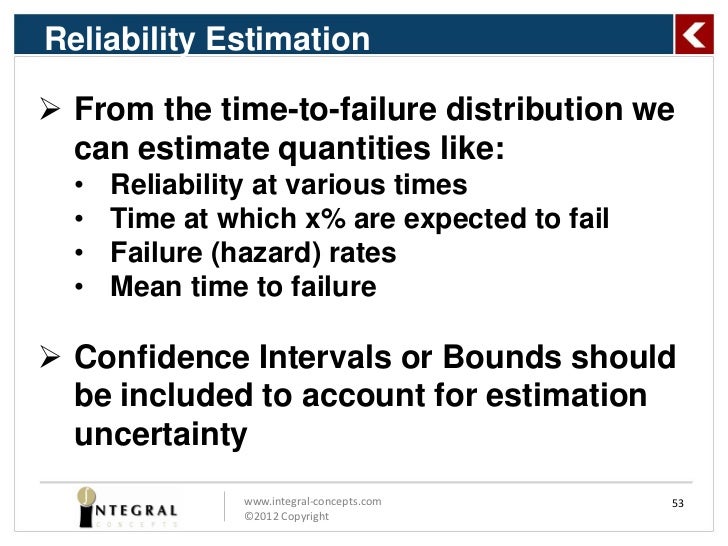 Reliability Estimation

➢ From the time-to-failure distribution we can estimate quantities like:
• Reliability at various times
• Time at which x% are expected to fail
• Failure (hazard) rates
• Mean time to failure

➢ Confidence Intervals or Bounds should be included to account for estimation uncertainty

INTEGRAL CONCEPTS

www.integral-concepts.com
©2012 Copyright

53